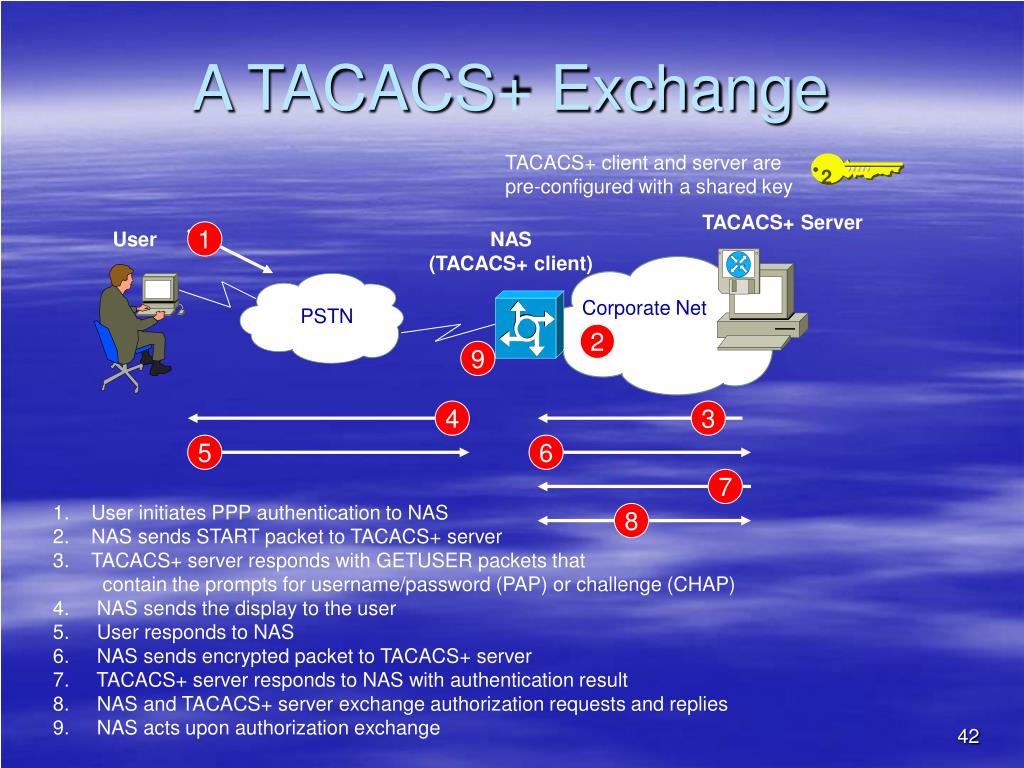 A TACACS+ Exchange

TACACS+ client and server are pre-configured with a shared key

TACACS+ Server

User

1

NAS
(TACACS+ client)

PSTN

Corporate Net

2

9

4

3

5

6

7

8

1. User initiates PPP authentication to NAS
2. NAS sends START packet to TACACS+ server
3. TACACS+ server responds with GETUSER packets that contain the prompts for username/password (PAP) or challenge (CHAP)
4. NAS sends the display to the user
5. User responds to NAS
6. NAS sends encrypted packet to TACACS+ server
7. TACACS+ server responds to NAS with authentication result
8. NAS and TACACS+ server exchange authorization requests and replies
9. NAS acts upon authorization exchange

42